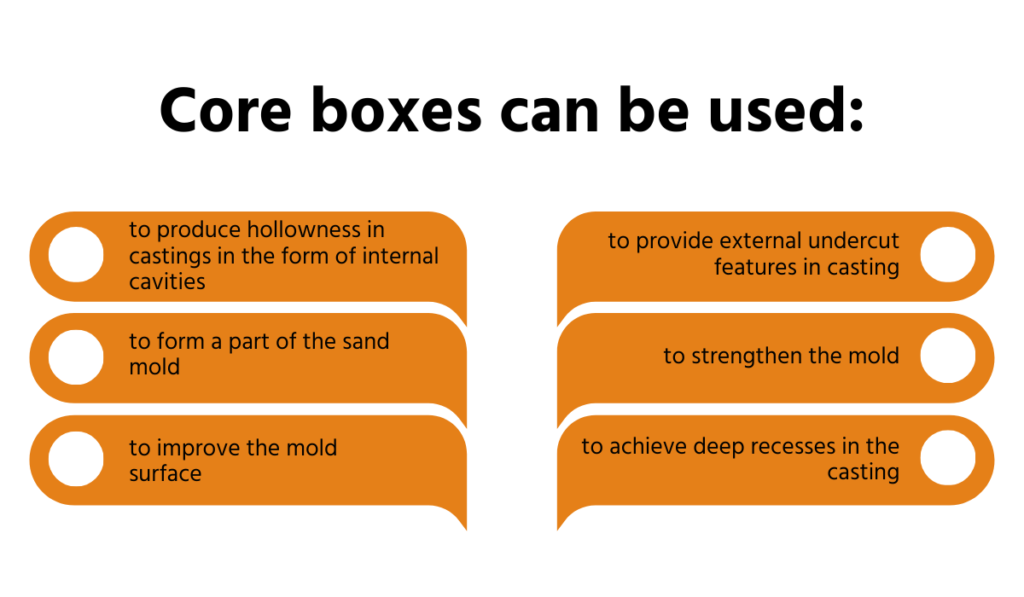 Core boxes can be used:

to produce hollowness in castings in the form of internal cavities

to form a part of the sand mold

to improve the mold surface

to provide external undercut features in casting

to strengthen the mold

to achieve deep recesses in the casting